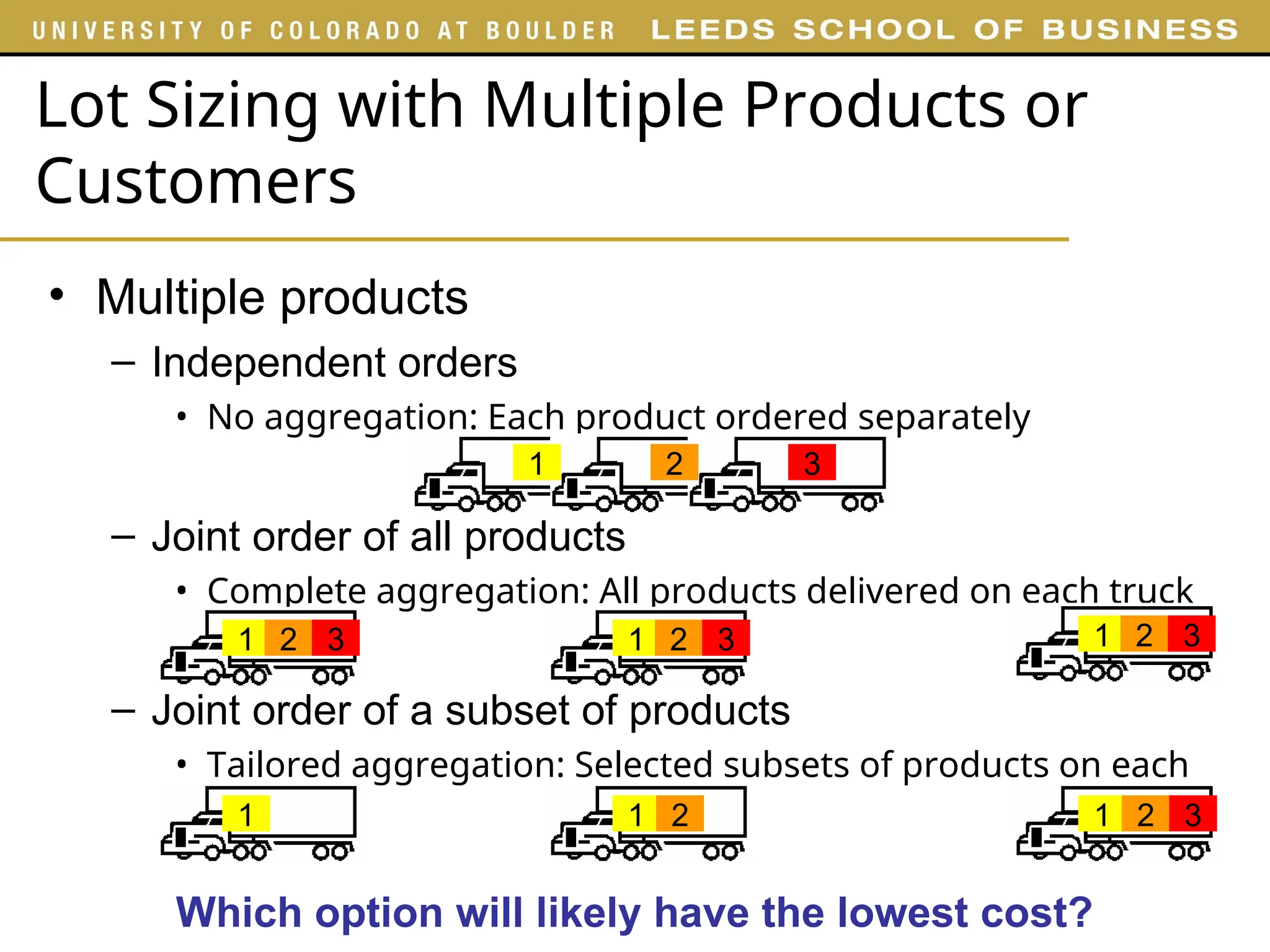 UNIVERSITY OF COLORADO AT BOULDER LEEDS SCHOOL OF BUSINESS

Lot Sizing with Multiple Products or Customers

• Multiple products
– Independent orders
• No aggregation: Each product ordered separately

1 2 3

– Joint order of all products
• Complete aggregation: All products delivered on each truck

1 2 3 1 2 3 1 2 3

– Joint order of a subset of products
• Tailored aggregation: Selected subsets of products on each

1 1 2 1 2 3

Which option will likely have the lowest cost?